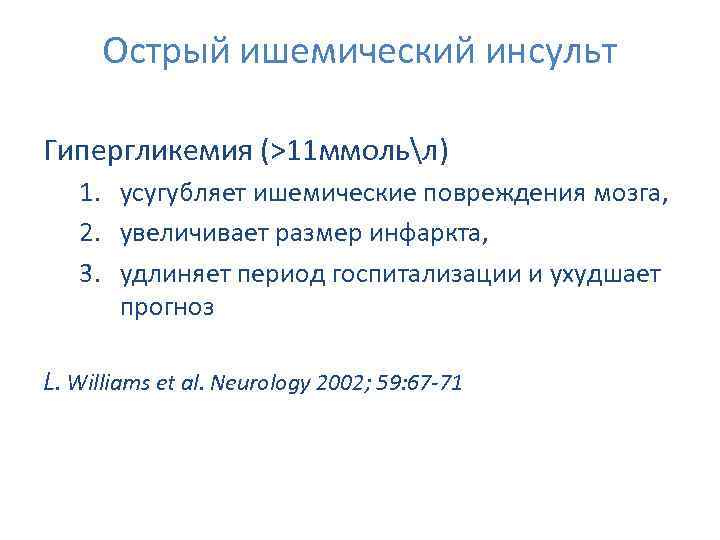 Острый ишемический инсульт

Гипергликемия (>11ммоль\л)

1. усугубляет ишемические повреждения мозга,
2. увеличивает размер инфаркта,
3. удлиняет период госпитализации и ухудшает прогноз

L. Williams et al. Neurology 2002; 59:67-71